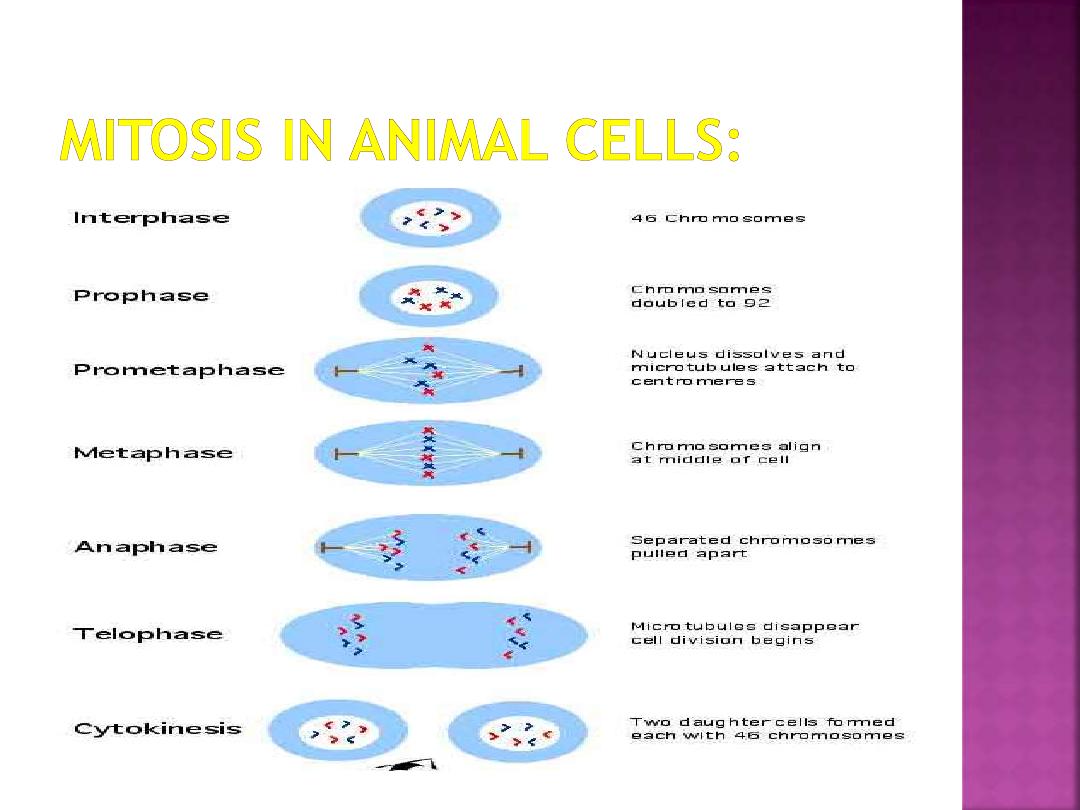 MITOSIS IN ANIMAL CELLS:

Interphase

46 Chromosomes

Prophase

Chromosomes doubled to 92

Prometaphase

Nucleus dissolves and microtubules attach to centromeres

Metaphase

Chromosomes align at middle of cell

Anaphase

Separated chromosomes pulled apart

Telophase

Microtubules disappear cell division begins

Cytokinesis

Two daughter cells formed each with 46 chromosomes